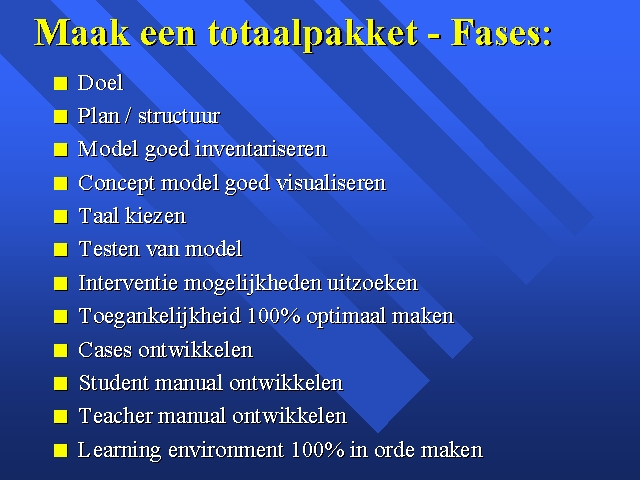 Maak een totaalpakket - Fases:

- Doel
- Plan / structuur
- Model goed inventariseren
- Concept model goed visualiseren
- Taal kiezen
- Testen van model
- Interventie mogelijkheden uitzoeken
- Toegankelijkheid 100% optimaal maken
- Cases ontwikkelen
- Student manual ontwikkelen
- Teacher manual ontwikkelen
- Learning environment 100% in orde maken